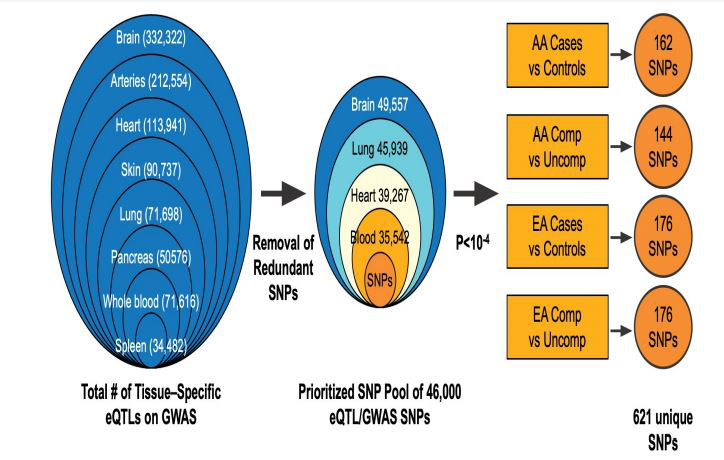 Brain (332,322)
Arteries (212,554)
Heart (113,941)
Skin (90,737)
Lung (71,698)
Pancreas (50576)
Whole blood (71,616)
Spleen (34,482)

Total # of Tissue–Specific eQTLs on GWAS

Removal of Redundant SNPs

Brain 49,557
Lung 45,939
Heart 39,267
Blood 35,542
SNPs

Prioritized SNP Pool of 46,000 eQTL/GWAS SNPs

$P<10^{-4}$

AA Cases vs Controls
162 SNPs

AA Comp vs Uncomp
144 SNPs

EA Cases vs Controls
176 SNPs

EA Comp vs Uncomp
176 SNPs

621 unique SNPs